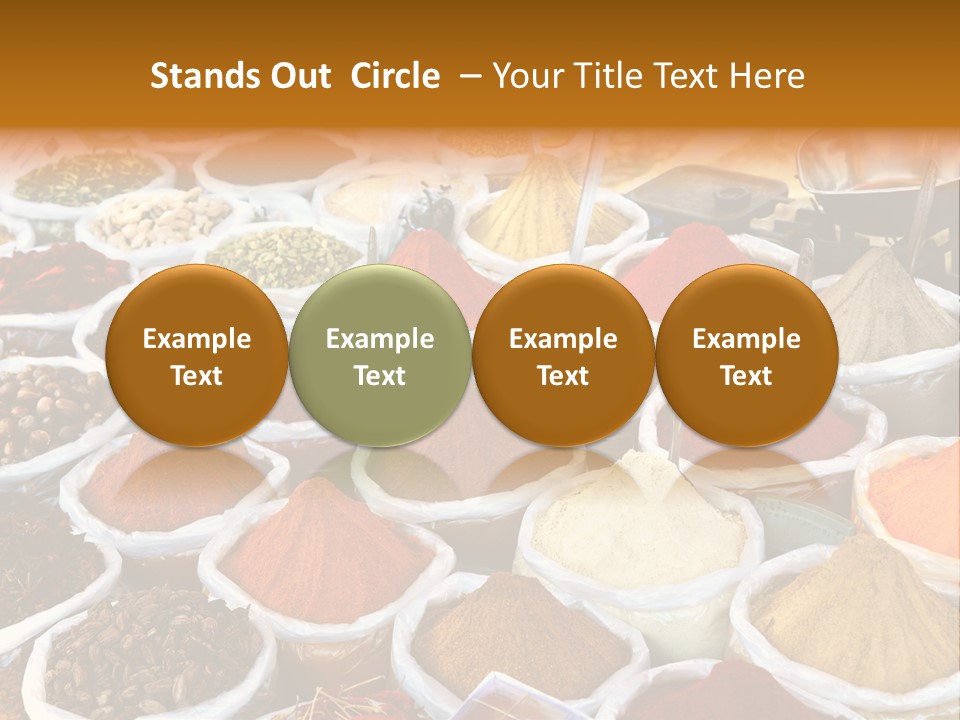 Stands Out  Circle  – Your Title Text Here

Example Text

Example Text

Example Text

Example Text